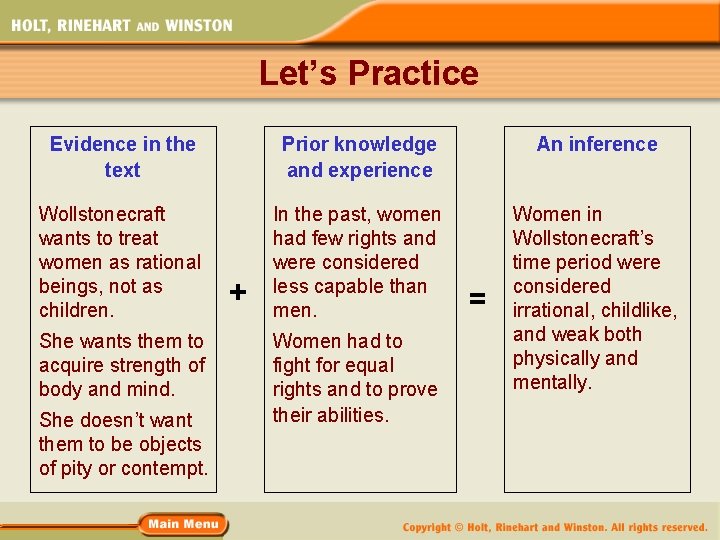 HOLT, RINEHART AND WINSTON

Let's Practice

Evidence in the text

Wollstonecraft wants to treat women as rational beings, not as children.

She wants them to acquire strength of body and mind.

She doesn't want them to be objects of pity or contempt.

+

Prior knowledge and experience

In the past, women had few rights and were considered less capable than men.

Women had to fight for equal rights and to prove their abilities.

=

An inference

Women in Wollstonecraft's time period were considered irrational, childlike, and weak both physically and mentally.

Main Menu

Copyright © Holt, Rinehart and Winston. All rights reserved.